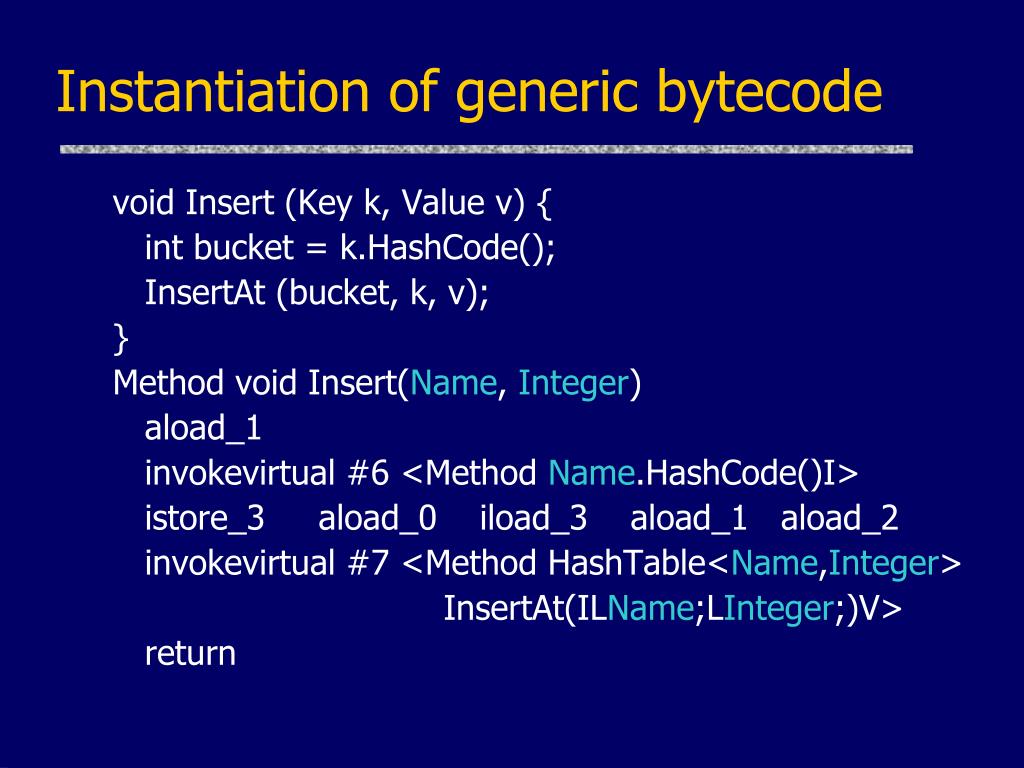 Instantiation of generic bytecode

void Insert (Key k, Value v) {
int bucket = k.HashCode();
InsertAt (bucket, k, v);
}
Method void Insert(Name, Integer)
aload_1
invokevirtual #6 <Method Name.HashCode()I>
istore_3 aload_0 iload_3 aload_1 aload_2
invokevirtual #7 <Method HashTable<Name,Integer>
InsertAt(ILName;LInteger;)V>
return